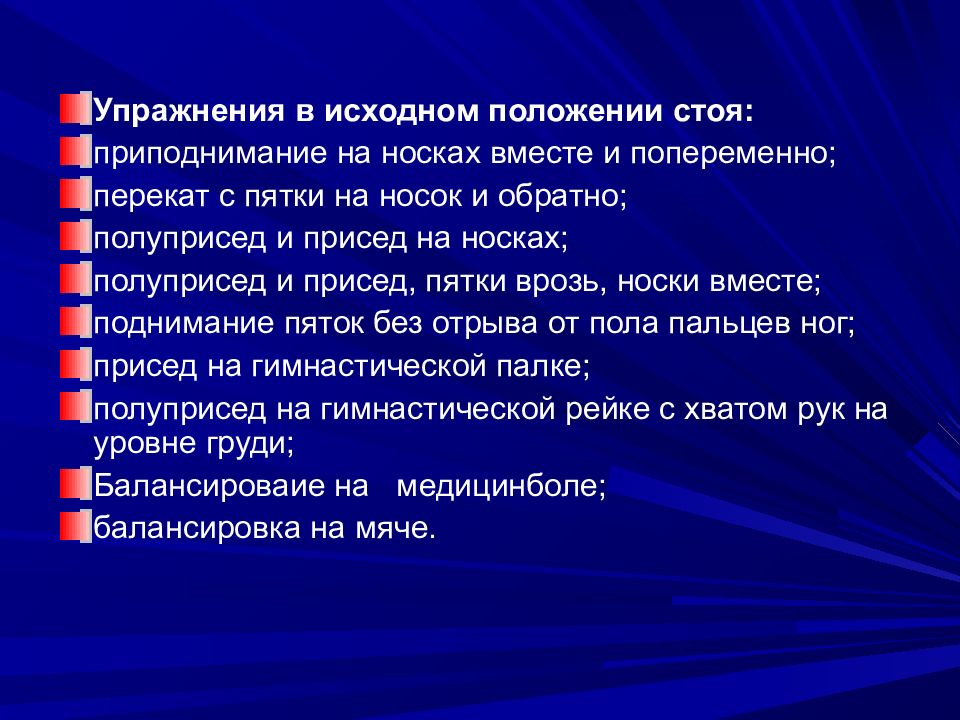 Упражнения в исходном положении стоя:
приподнимание на носках вместе и попеременно;
перекат с пятки на носок и обратно;
полуприсед и присед на носках;
полуприсед и присед, пятки врозь, носки вместе;
поднимание пяток без отрыва от пола пальцев ног;
присед на гимнастической палке;
полуприсед на гимнастической рейке с хватом рук на уровне груди;
Балансироваие на медицинболе;
балансировка на мяче.